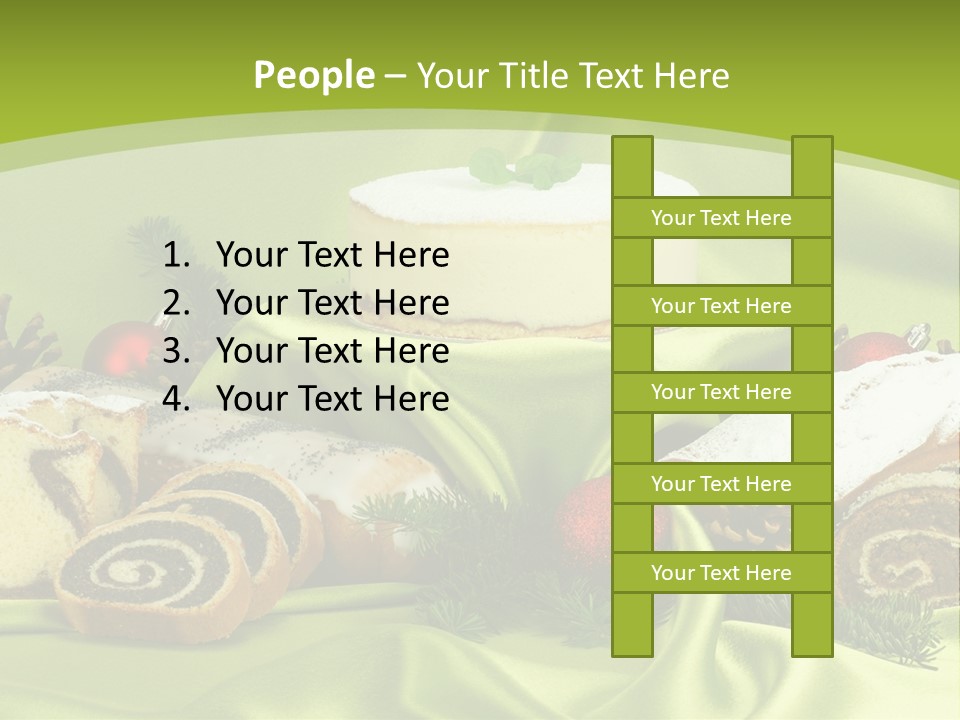 People – Your Title Text Here

1. Your Text Here
2. Your Text Here
3. Your Text Here
4. Your Text Here

Your Text Here

Your Text Here

Your Text Here

Your Text Here

Your Text Here